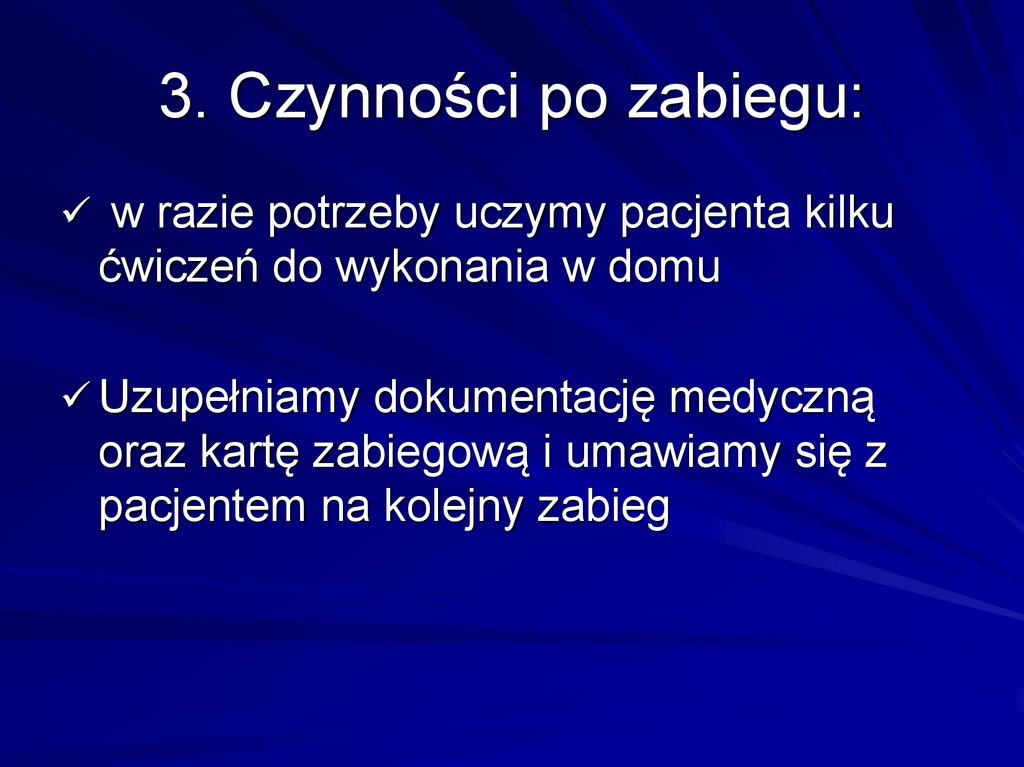 3. Czynności po zabiegu:

✓ w razie potrzeby uczymy pacjenta kilku ćwiczeń do wykonania w domu

✓ Uzupełniamy dokumentację medyczną oraz kartę zabiegową i umawiamy się z pacjentem na kolejny zabieg